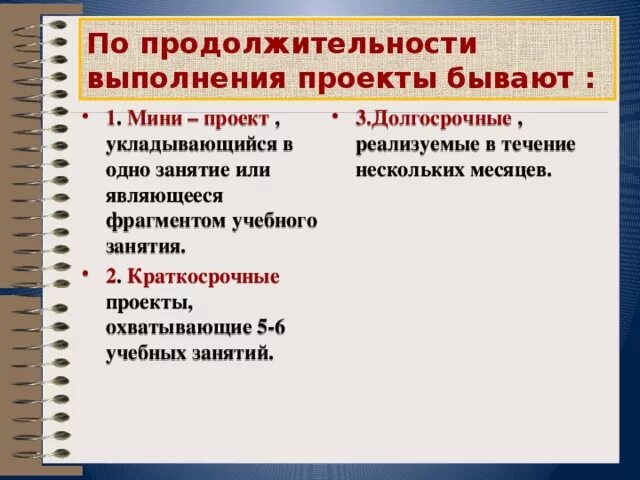 По продолжительности выполнения проекты бывают :

• 1. Мини – проект , укладывающийся в одно занятие или являющееся фрагментом учебного занятия.

• 2. Краткосрочные проекты, охватывающие 5-6 учебных занятий.

• 3.Долгосрочные , реализуемые в течение нескольких месяцев.